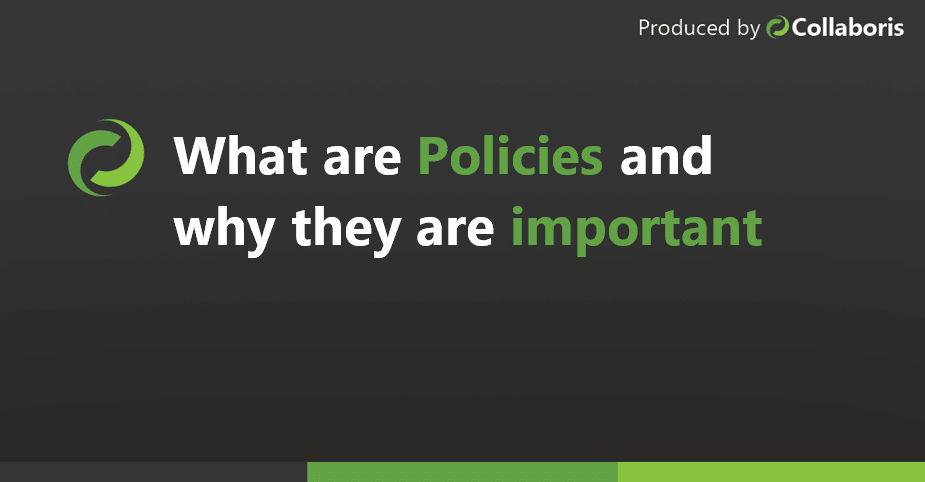 Produced by Collaboris

What are Policies and why they are important